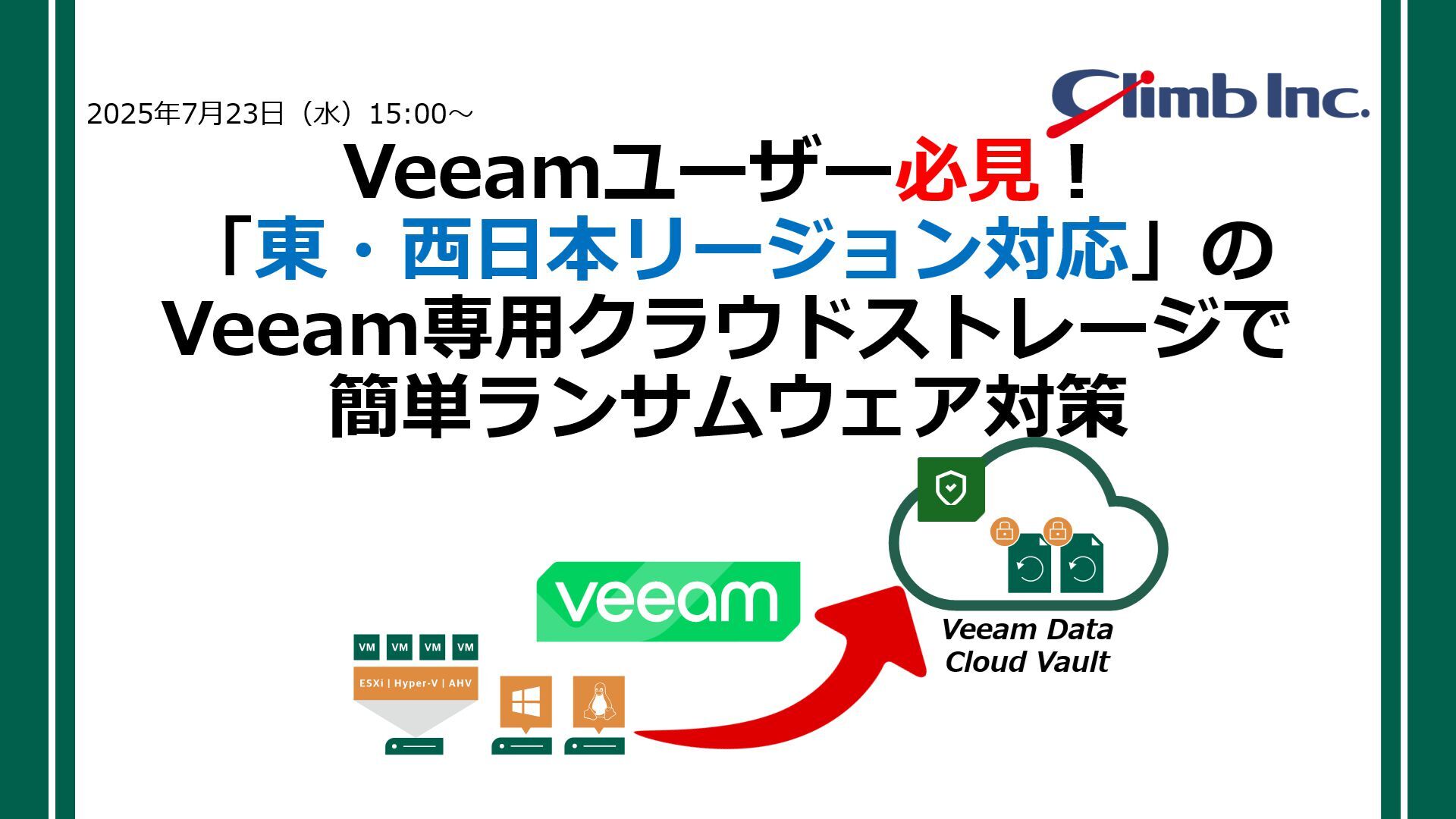 2025年7月23日（水）15:00～

Climb Inc.

Veeamユーザー必見！
「東・西日本リージョン対応」の
Veeam専用クラウドストレージで
簡単ランサムウェア対策

veeam

VM VM VM VM
ESXi | Hyper-V | AHV

Veeam Data Cloud Vault